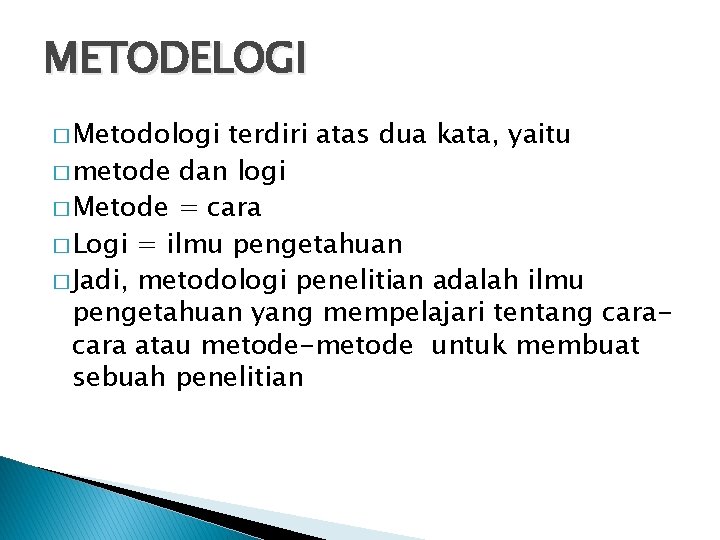 METODELOGI

□ Metodologi terdiri atas dua kata, yaitu
□ metode dan logi
□ Metode = cara
□ Logi = ilmu pengetahuan
□ Jadi, metodologi penelitian adalah ilmu pengetahuan yang mempelajari tentang cara-cara atau metode-metode untuk membuat sebuah penelitian